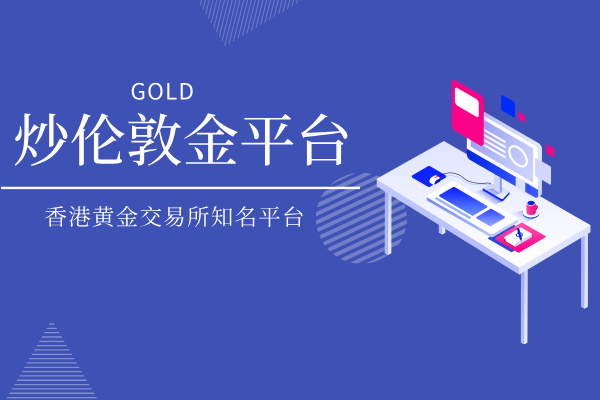 GOLD
炒伦敦金平台

香港黄金交易所知名平台